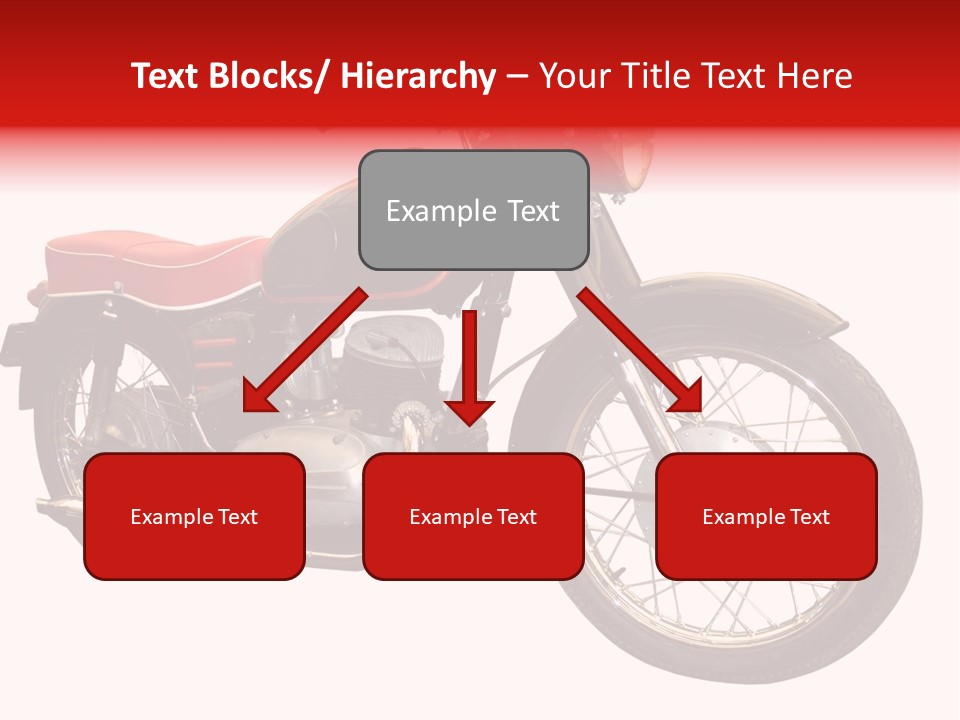 Text Blocks/ Hierarchy – Your Title Text Here

Example Text

Example Text

Example Text

Example Text